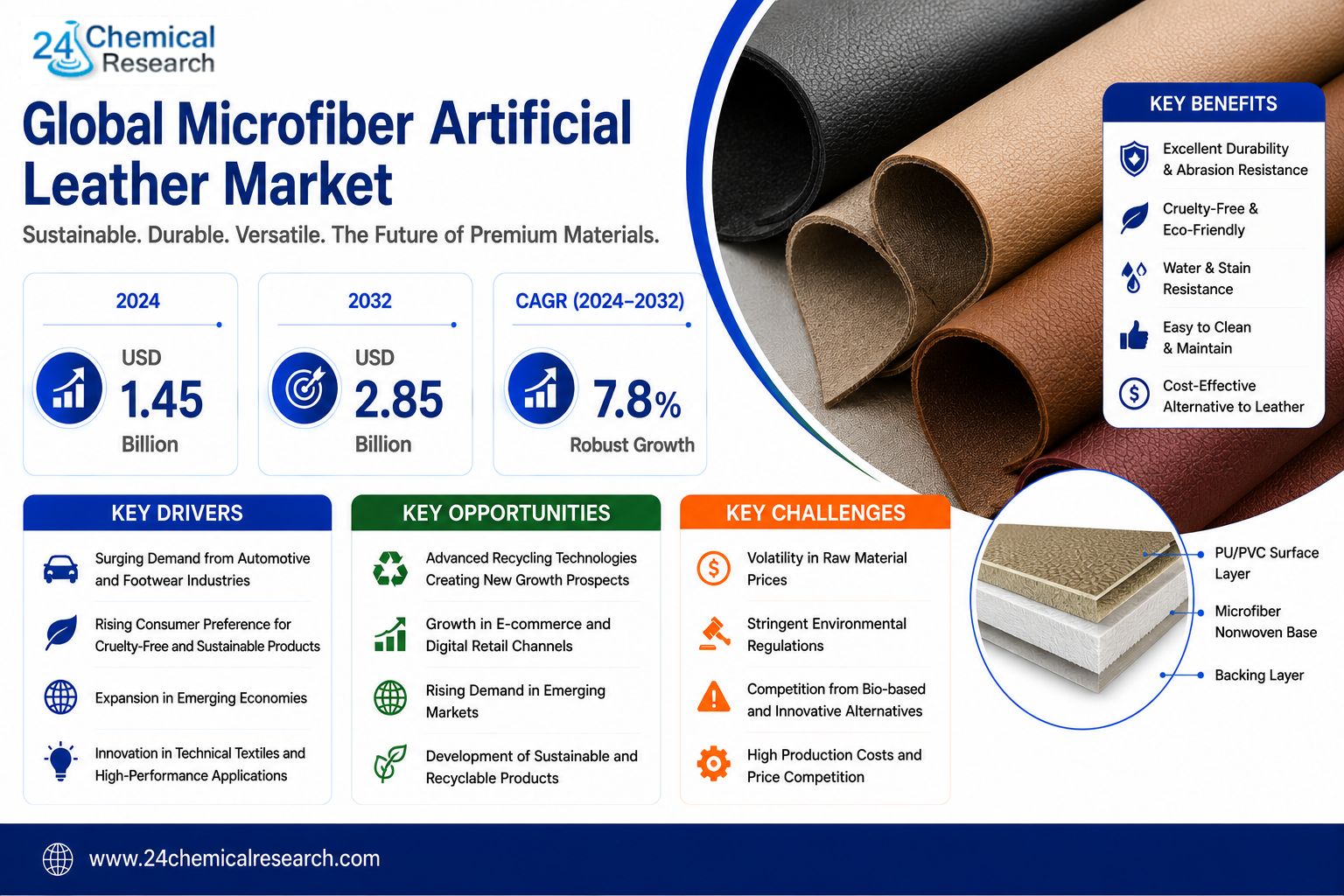 24 Chemical Research

Global Microfiber Artificial Leather Market

Sustainable. Durable. Versatile. The Future of Premium Materials.

2024
USD 1.45 Billion

2032
USD 2.85 Billion

CAGR (2024–2032)
7.8%
Robust Growth

KEY BENEFITS
Excellent Durability & Abrasion Resistance
Cruelty-Free & Eco-Friendly
Water & Stain Resistance
Easy to Clean & Maintain
Cost-Effective Alternative to Leather

KEY DRIVERS
Surging Demand from Automotive and Footwear Industries
Rising Consumer Preference for Cruelty-Free and Sustainable Products
Expansion in Emerging Economies
Innovation in Technical Textiles and High-Performance Applications

KEY OPPORTUNITIES
Advanced Recycling Technologies Creating New Growth Prospects
Growth in E-commerce and Digital Retail Channels
Rising Demand in Emerging Markets
Development of Sustainable and Recyclable Products

KEY CHALLENGES
Volatility in Raw Material Prices
Stringent Environmental Regulations
Competition from Bio-based and Innovative Alternatives
High Production Costs and Price Competition

PU/PVC Surface Layer
Microfiber Nonwoven Base
Backing Layer

www.24chemicalresearch.com